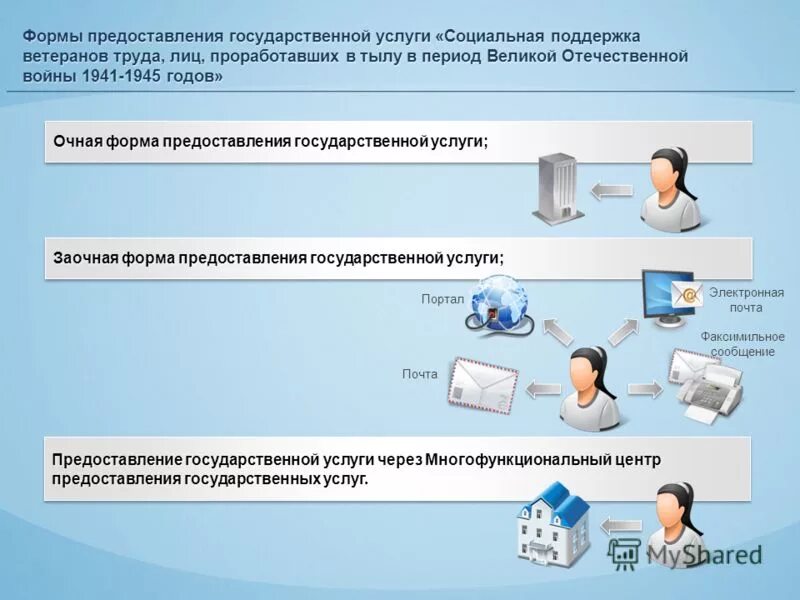 Формы предоставления государственной услуги «Социальная поддержка ветеранов труда, лиц, проработавших в тылу в период Великой Отечественной войны 1941-1945 годов»

Очная форма предоставления государственной услуги;

Заочная форма предоставления государственной услуги;

Портал

Электронная почта

Факсимильное сообщение

Почта

Предоставление государственной услуги через Многофункциональный центр предоставления государственных услуг.

MyShared